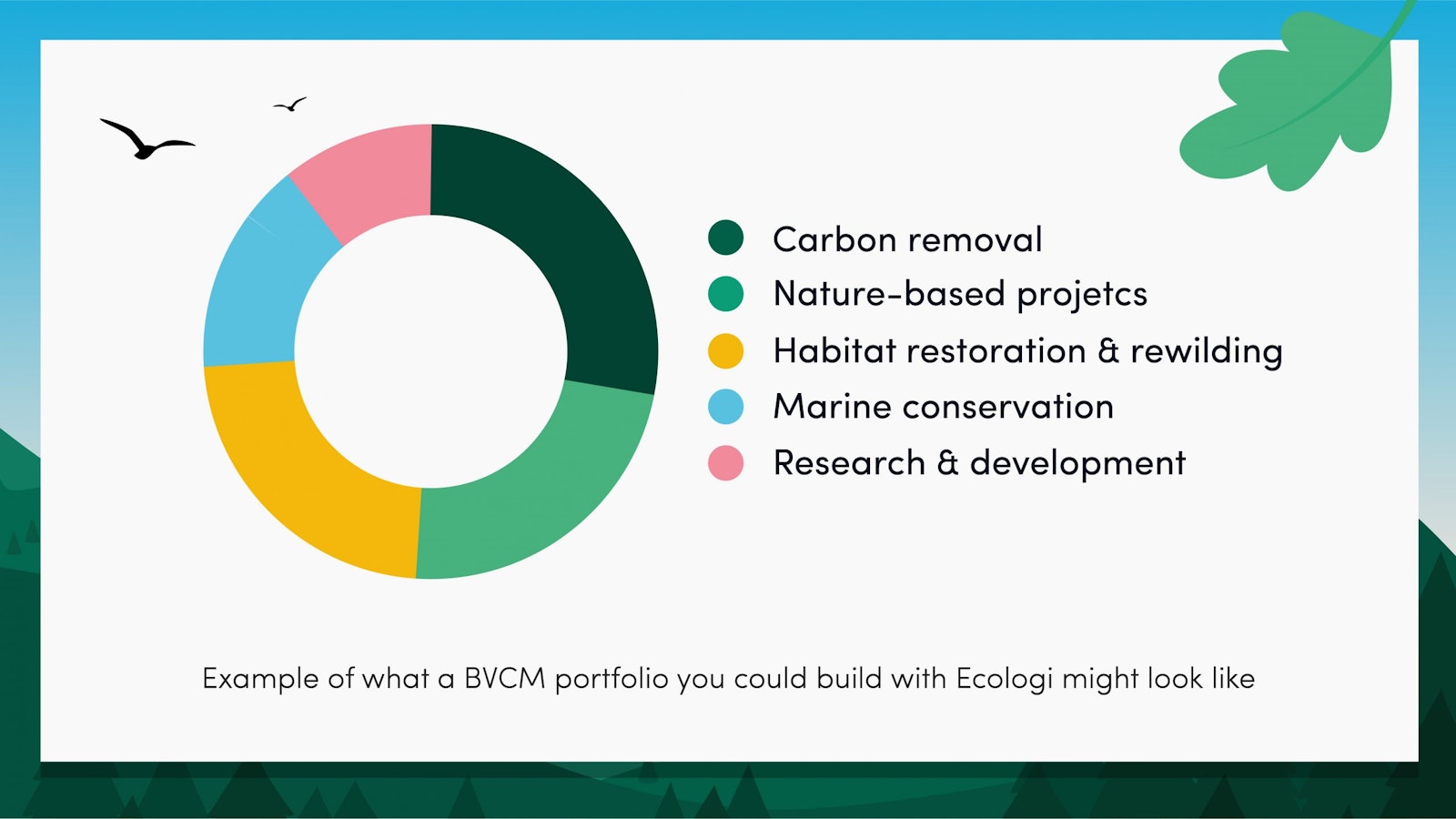 Carbon removal
Nature-based projetcs
Habitat restoration & rewilding
Marine conservation
Research & development

Example of what a BVCM portfolio you could build with Ecologi might look like